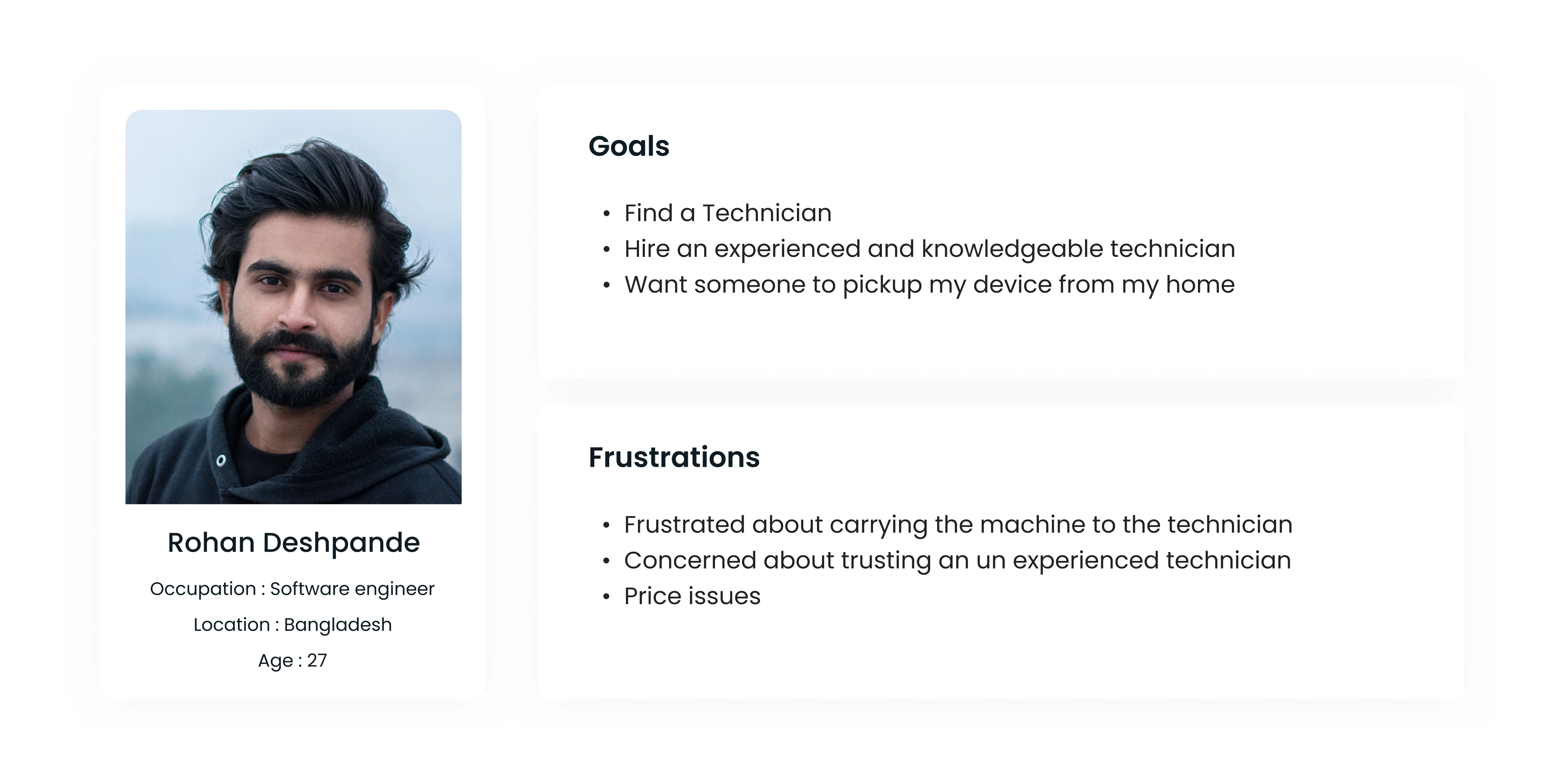 Rohan Deshpande

Occupation : Software engineer

Location : Bangladesh

Age : 27

Goals

• Find a Technician
• Hire an experienced and knowledgeable technician
• Want someone to pickup my device from my home

Frustrations

• Frustrated about carrying the machine to the technician
• Concerned about trusting an un experienced technician
• Price issues